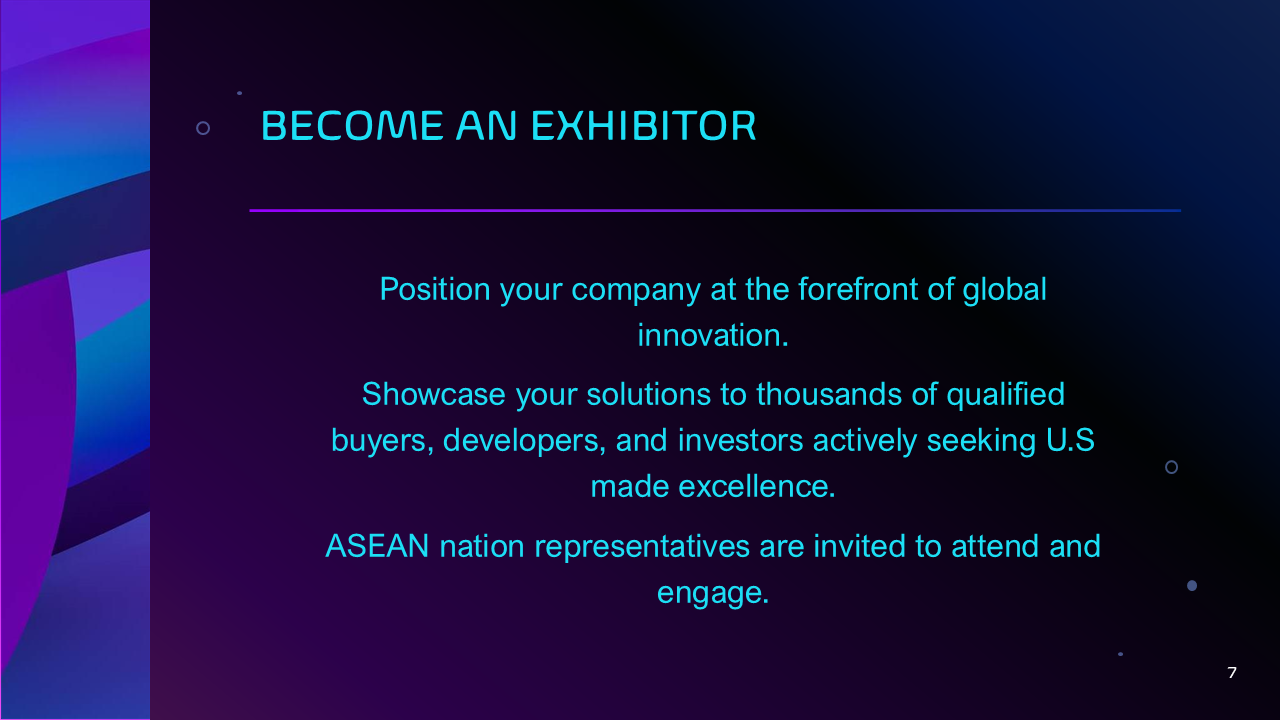 BECOME AN EXHIBITOR

Position your company at the forefront of global innovation.

Showcase your solutions to thousands of qualified buyers, developers, and investors actively seeking U.S made excellence.

ASEAN nation representatives are invited to attend and engage.

7